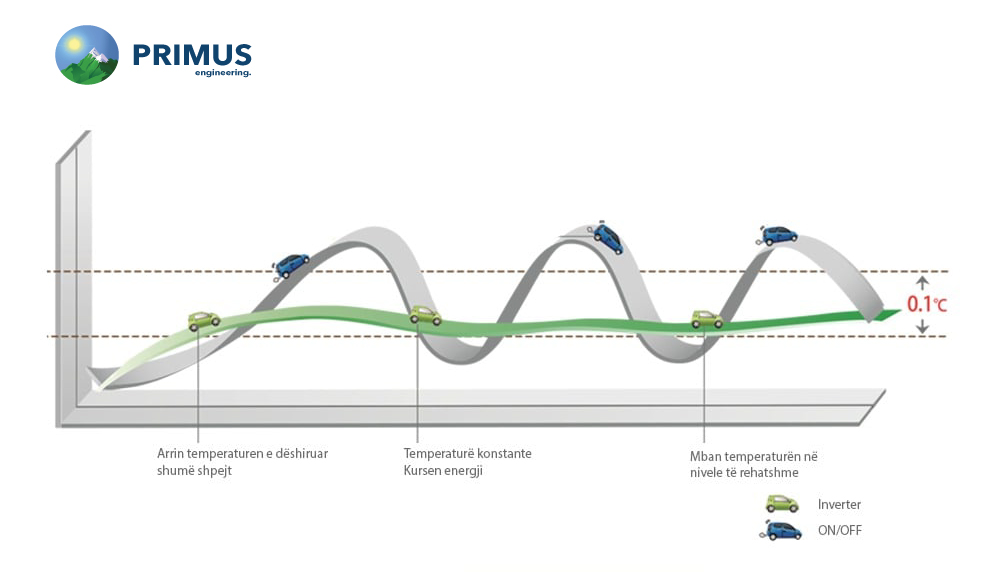 PRIMUS
engineering.

0.1℃

Arrin temperaturen e dëshiruar shumë shpejt

Temperaturë konstante
Kursen energji

Mban temperaturën në nivele të rehatshme

Inverter
ON/OFF